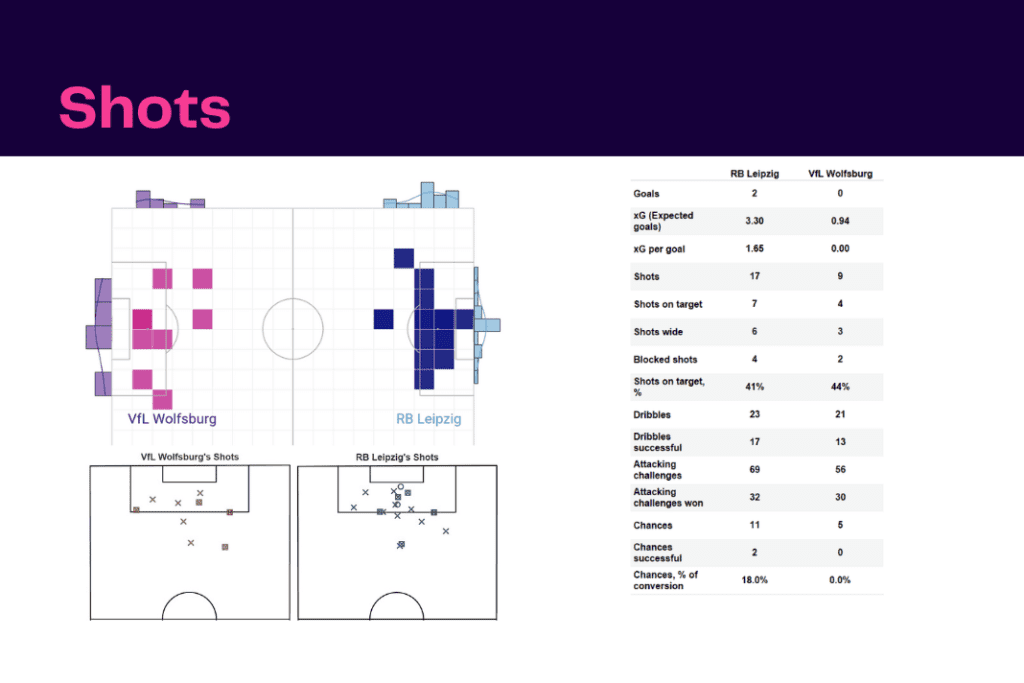 Shots

VfL Wolfsburg

RB Leipzig

VfL Wolfsburg's Shots

RB Leipzig's Shots

| | RB Leipzig | VfL Wolfsburg |
|---|---|---|
| Goals | 2 | 0 |
| xG (Expected goals) | 3.30 | 0.94 |
| xG per goal | 1.65 | 0.00 |
| Shots | 17 | 9 |
| Shots on target | 7 | 4 |
| Shots wide | 6 | 3 |
| Blocked shots | 4 | 2 |
| Shots on target, % | 41% | 44% |
| Dribbles | 23 | 21 |
| Dribbles successful | 17 | 13 |
| Attacking challenges | 69 | 56 |
| Attacking challenges won | 32 | 30 |
| Chances | 11 | 5 |
| Chances successful | 2 | 0 |
| Chances, % of conversion | 18.0% | 0.0% |